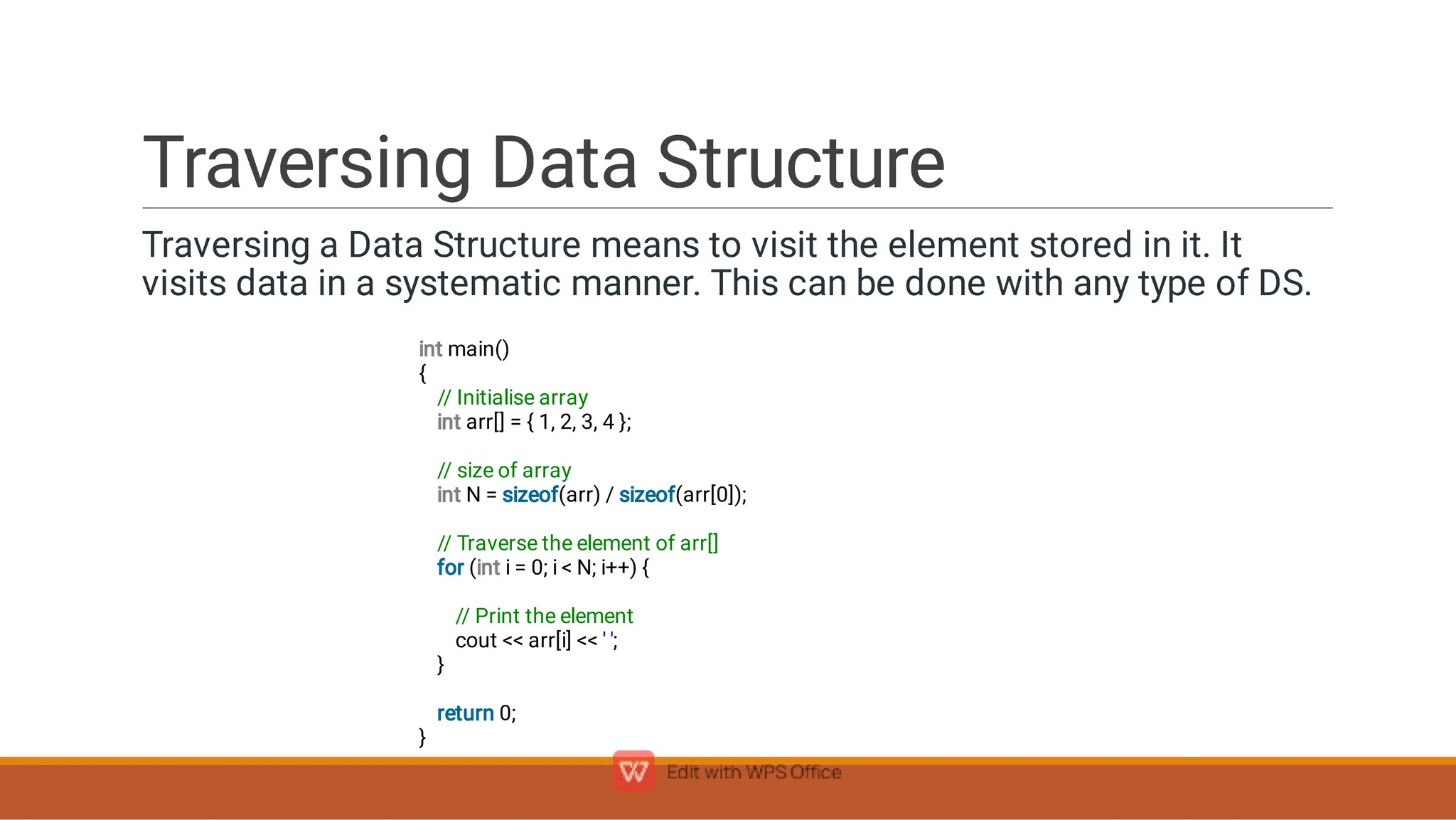 Traversing Data Structure

Traversing a Data Structure means to visit the element stored in it. It visits data in a systematic manner. This can be done with any type of DS.

int main()
{
  // Initialise array
  int arr[] = { 1, 2, 3, 4 };

  // size of array
  int N = sizeof(arr) / sizeof(arr[0]);

  // Traverse the element of arr[]
  for (int i = 0; i < N; i++) {

    // Print the element
    cout << arr[i] << ' ';
  }

  return 0;
}

Edit with WPS Office